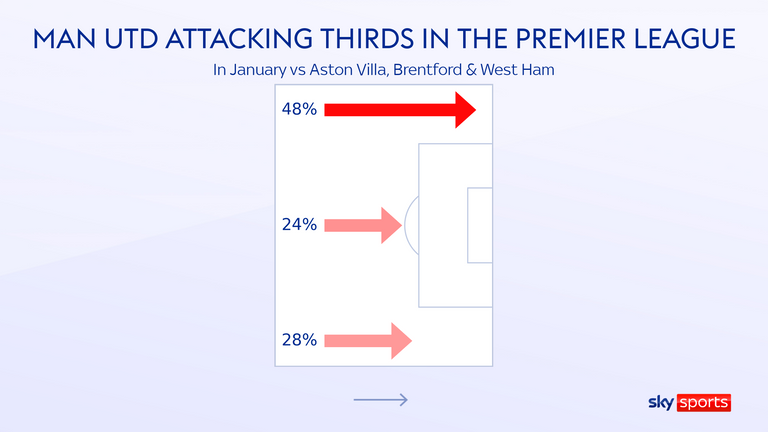 MAN UTD ATTACKING THIRDS IN THE PREMIER LEAGUE

In January vs Aston Villa, Brentford & West Ham

48%

24%

28%

sky sports